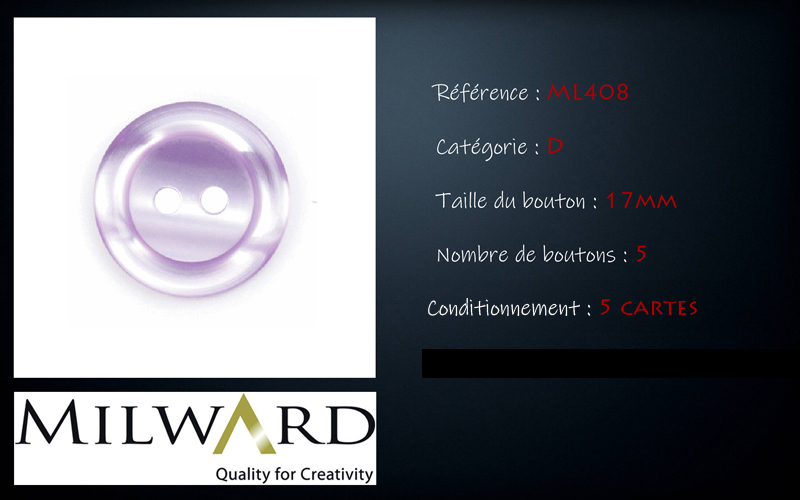 Référence : ML408

Catégorie : D

Taille du bouton : 17MM

Nombre de boutons : 5

Conditionnement : 5 CARTES

MILWARD

Quality for Creativity